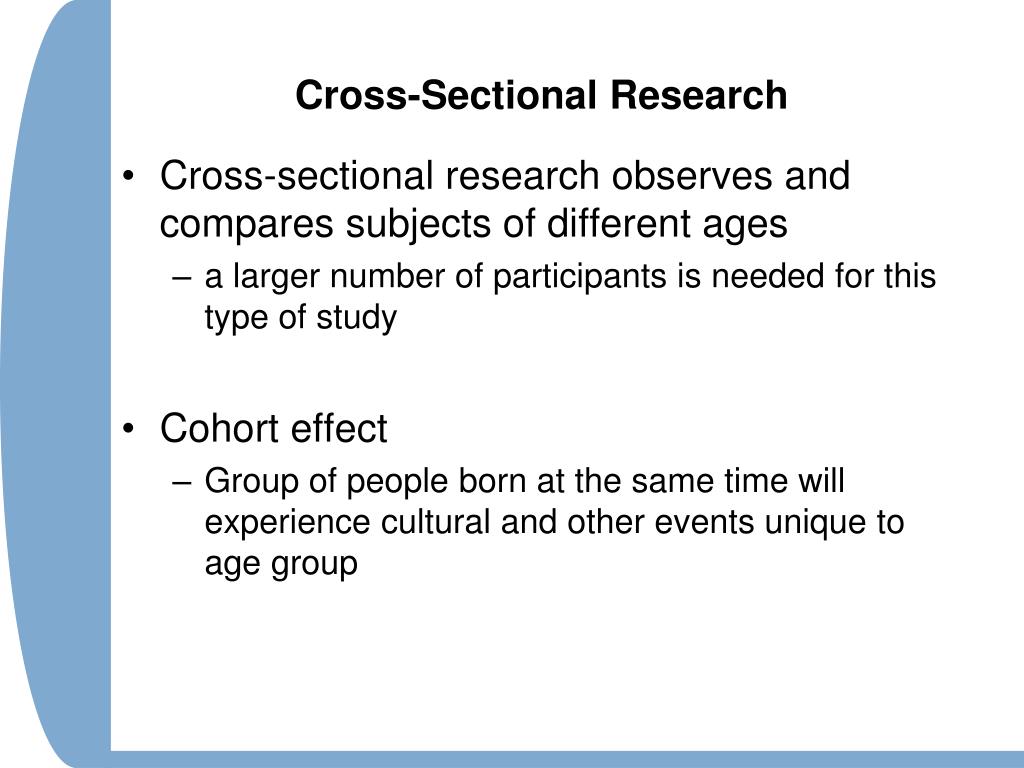 Cross-Sectional Research

• Cross-sectional research observes and compares subjects of different ages
– a larger number of participants is needed for this type of study

• Cohort effect
– Group of people born at the same time will experience cultural and other events unique to age group